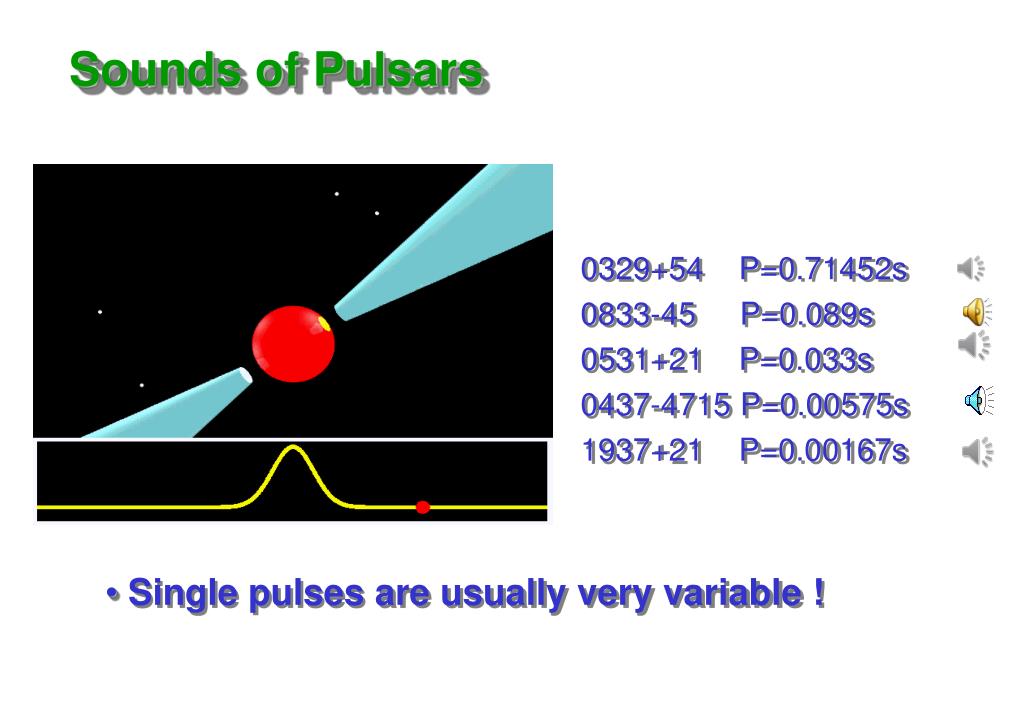 Sounds of Pulsars

0329+54 P=0.71452s
0833-45 P=0.089s
0531+21 P=0.033s
0437-4715 P=0.00575s
1937+21 P=0.00167s

• Single pulses are usually very variable !